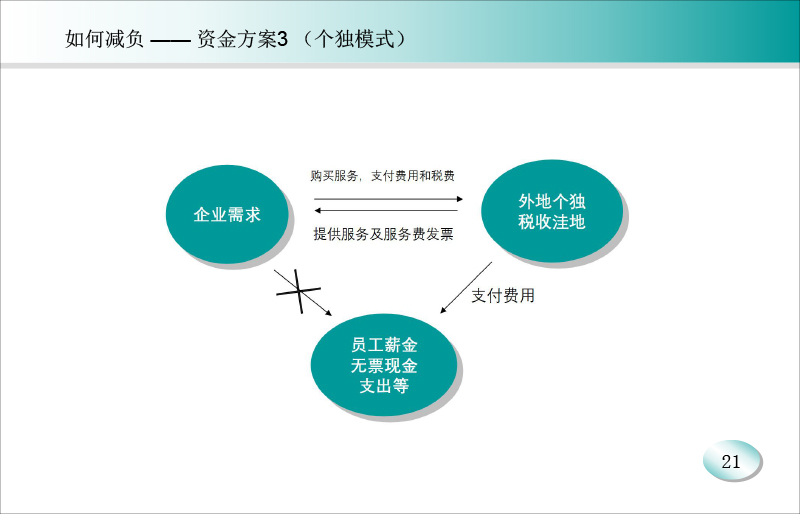 如何减负 —— 资金方案3 （个独模式）

企业需求

购买服务，支付费用和税费

提供服务及服务费发票

外地个独
税收洼地

支付费用

员工薪金
无票现金
支出等

21